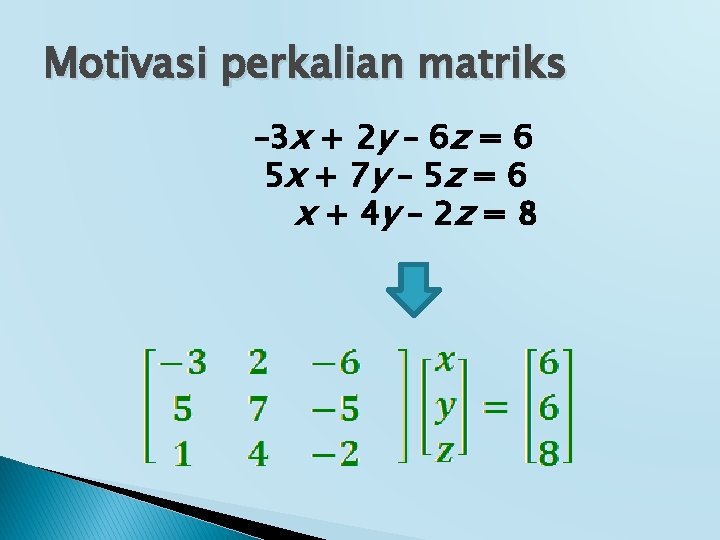 Motivasi perkalian matriks

$-3x + 2y - 6z = 6$
$5x + 7y - 5z = 6$
$x + 4y - 2z = 8$

$\begin{bmatrix} -3 & 2 & -6 \\ 5 & 7 & -5 \\ 1 & 4 & -2 \end{bmatrix} \begin{bmatrix} x \\ y \\ z \end{bmatrix} = \begin{bmatrix} 6 \\ 6 \\ 8 \end{bmatrix}$